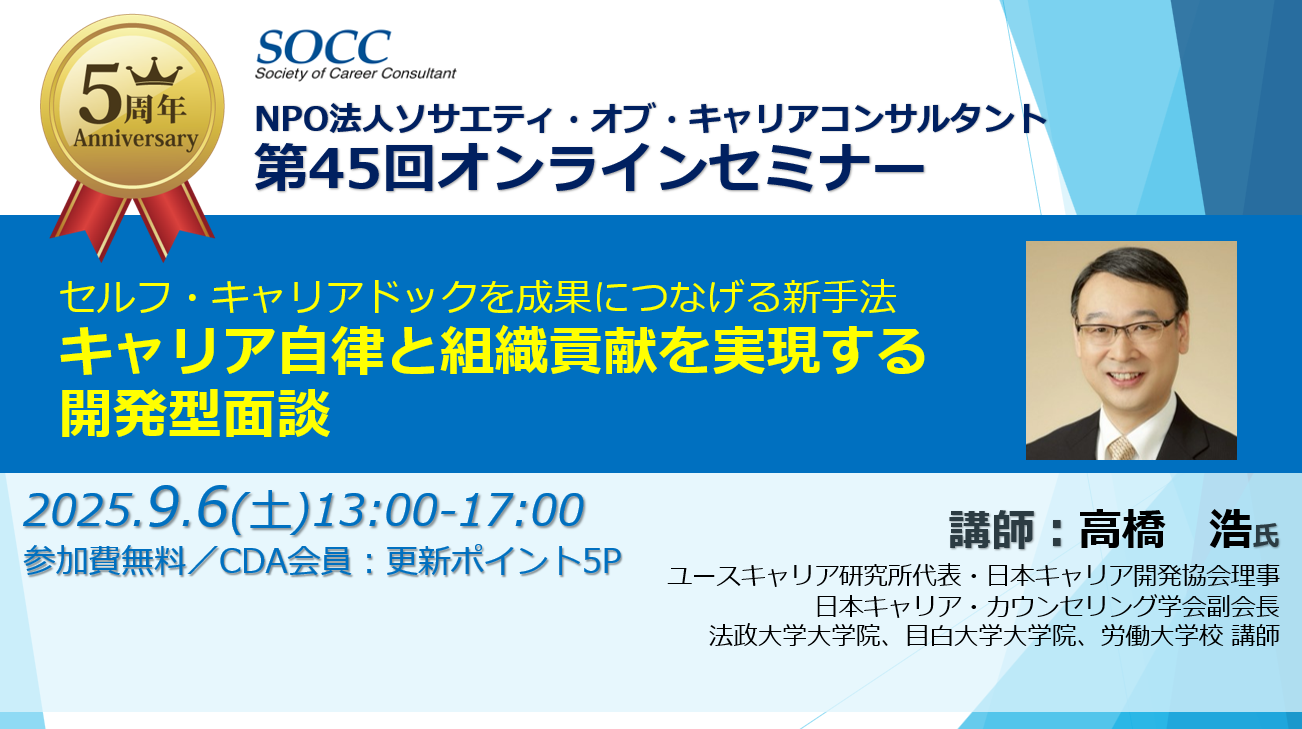 5周年
Anniversary

SOCC
Society of Career Consultant

NPO法人ソサエティ・オブ・キャリアコンサルタント
第45回オンラインセミナー

セルフ・キャリアドックを成果につなげる新手法
キャリア自律と組織貢献を実現する
開発型面談

2025.9.6(土)13:00-17:00
参加費無料／CDA会員：更新ポイント5P

講師：高橋　浩氏
ユースキャリア研究所代表・日本キャリア開発協会理事
日本キャリア・カウンセリング学会副会長
法政大学大学院、目白大学大学院、労働大学校 講師